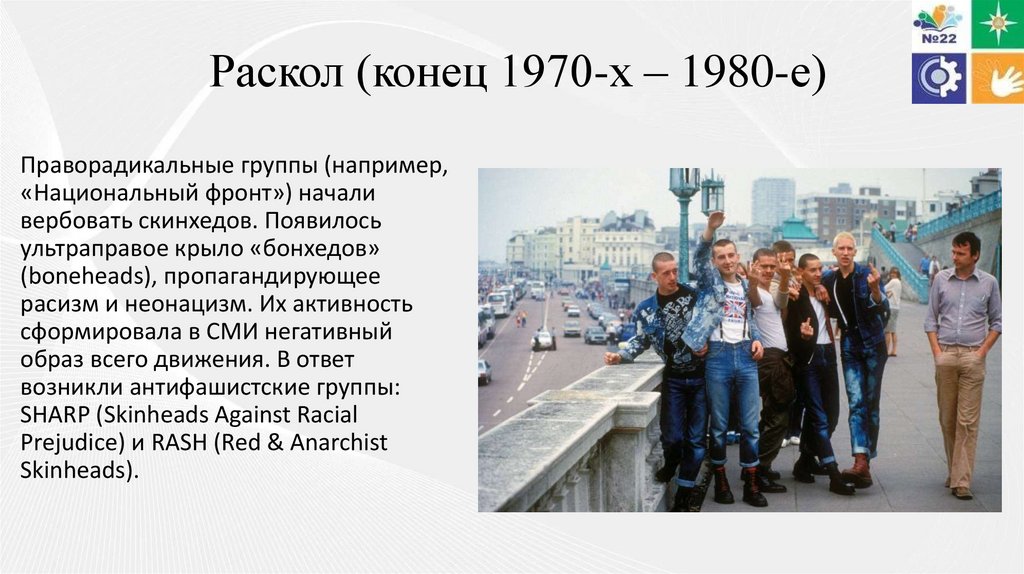 №22

Раскол (конец 1970-х – 1980-е)

Праворадикальные группы (например, «Национальный фронт») начали вербовать скинхедов. Появилось ультраправое крыло «бонхедов» (boneheads), пропагандирующее расизм и неонацизм. Их активность сформировала в СМИ негативный образ всего движения. В ответ возникли антифашистские группы: SHARP (Skinheads Against Racial Prejudice) и RASH (Red & Anarchist Skinheads).